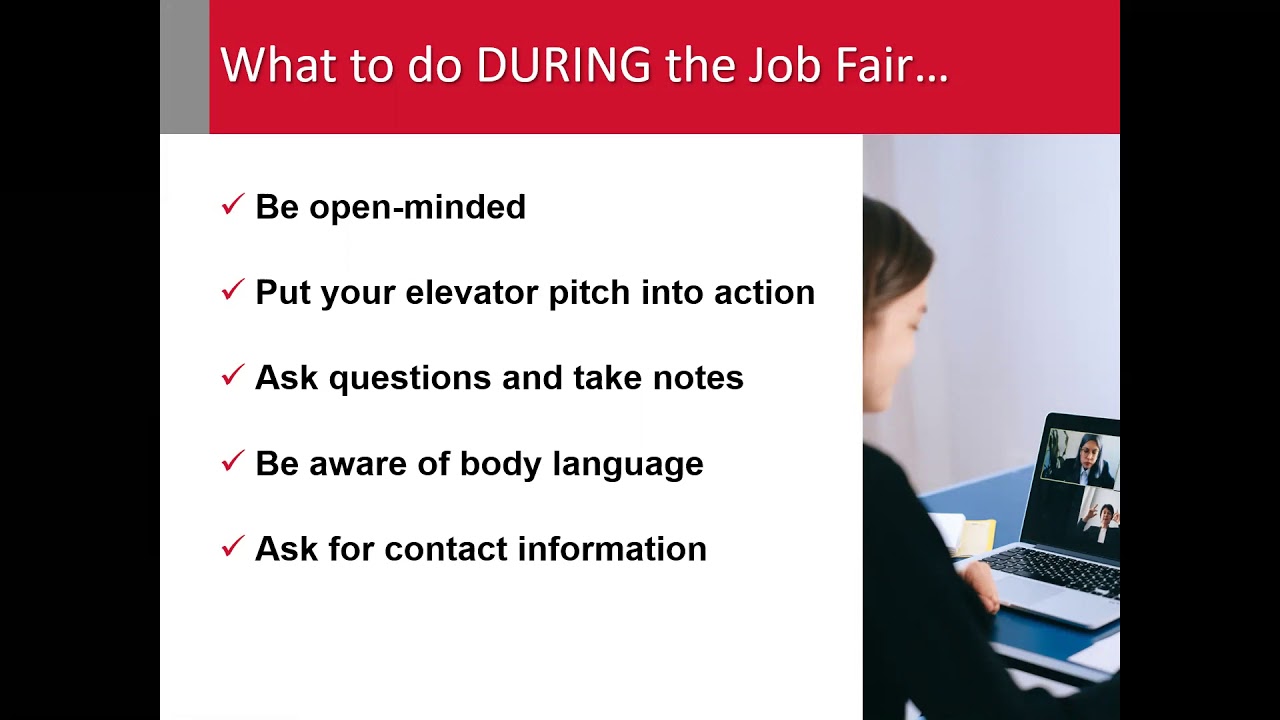 What to do DURING the Job Fair…

✓ Be open-minded

✓ Put your elevator pitch into action

✓ Ask questions and take notes

✓ Be aware of body language

✓ Ask for contact information